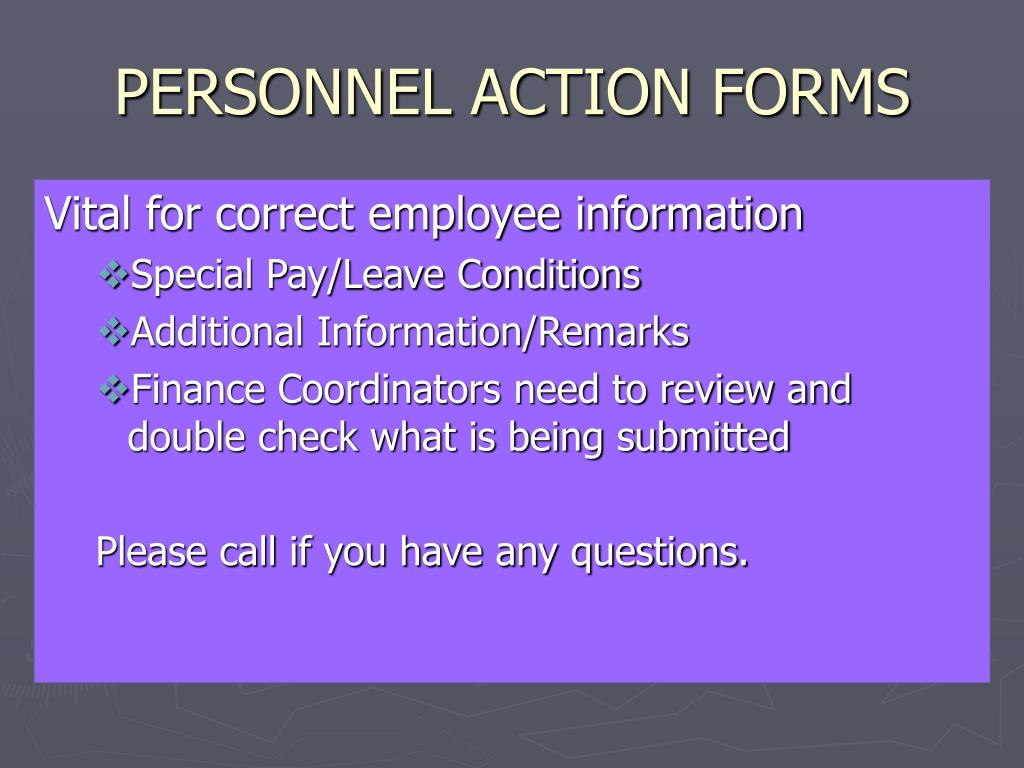 PERSONNEL ACTION FORMS

Vital for correct employee information

❖Special Pay/Leave Conditions

❖Additional Information/Remarks

❖Finance Coordinators need to review and double check what is being submitted

Please call if you have any questions.